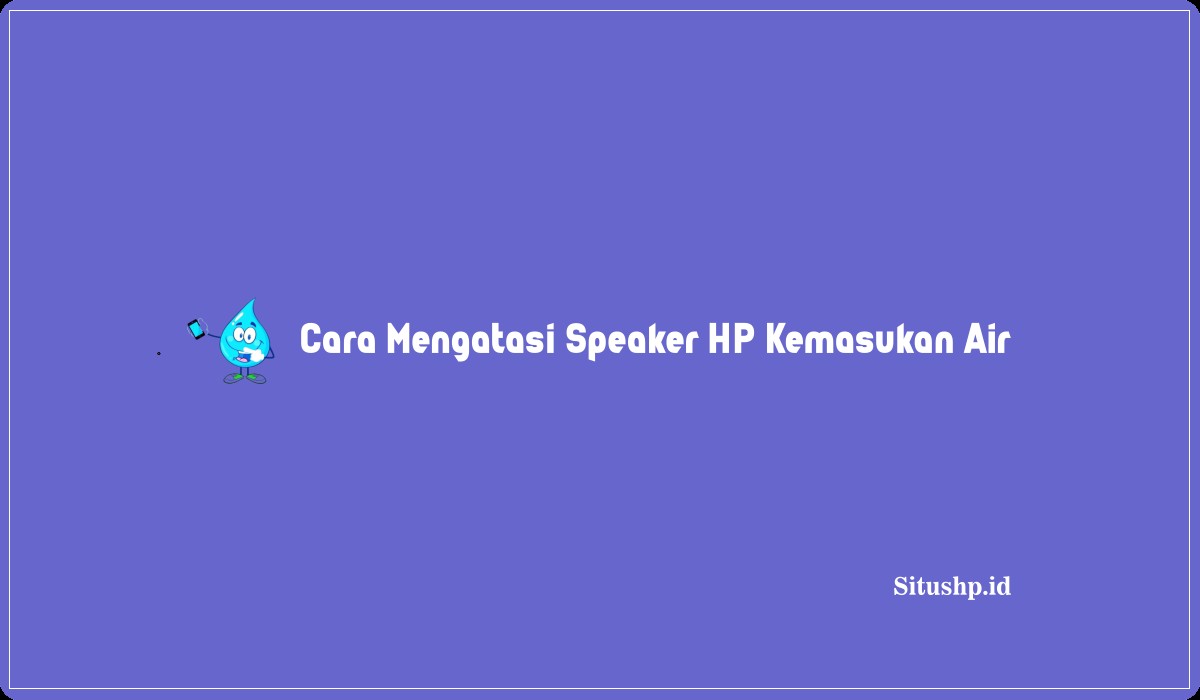 Cara Mengatasi Speaker HP Kemasukan Air

Situshp.id